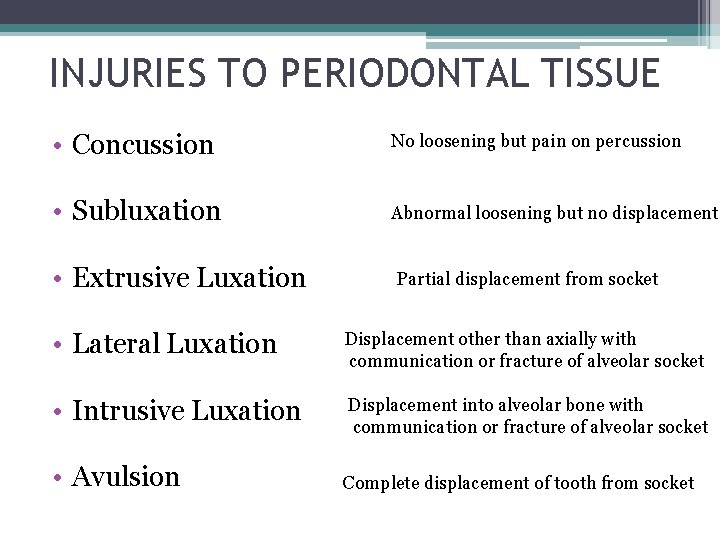 INJURIES TO PERIODONTAL TISSUE

• Concussion

No loosening but pain on percussion

• Subluxation

Abnormal loosening but no displacement

• Extrusive Luxation

Partial displacement from socket

• Lateral Luxation

Displacement other than axially with communication or fracture of alveolar socket

• Intrusive Luxation

Displacement into alveolar bone with communication or fracture of alveolar socket

• Avulsion

Complete displacement of tooth from socket